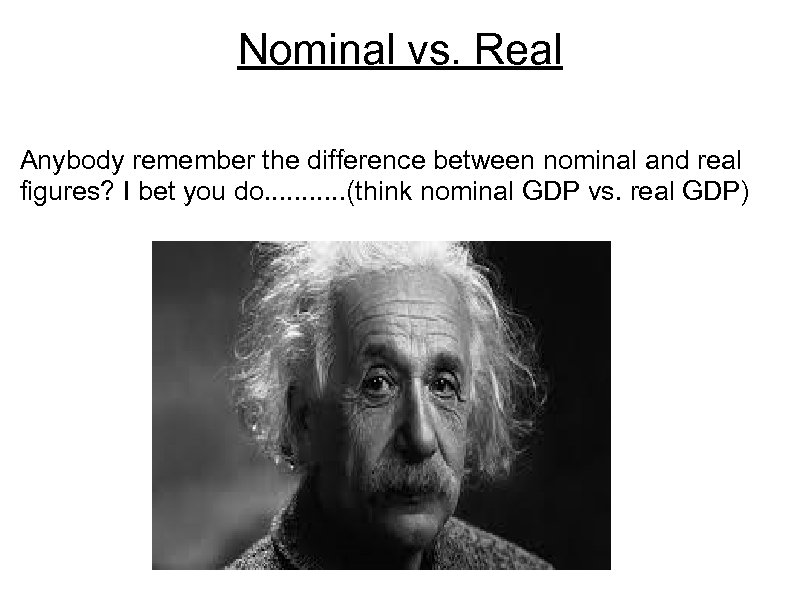 Nominal vs. Real

Anybody remember the difference between nominal and real figures? I bet you do...........(think nominal GDP vs. real GDP)